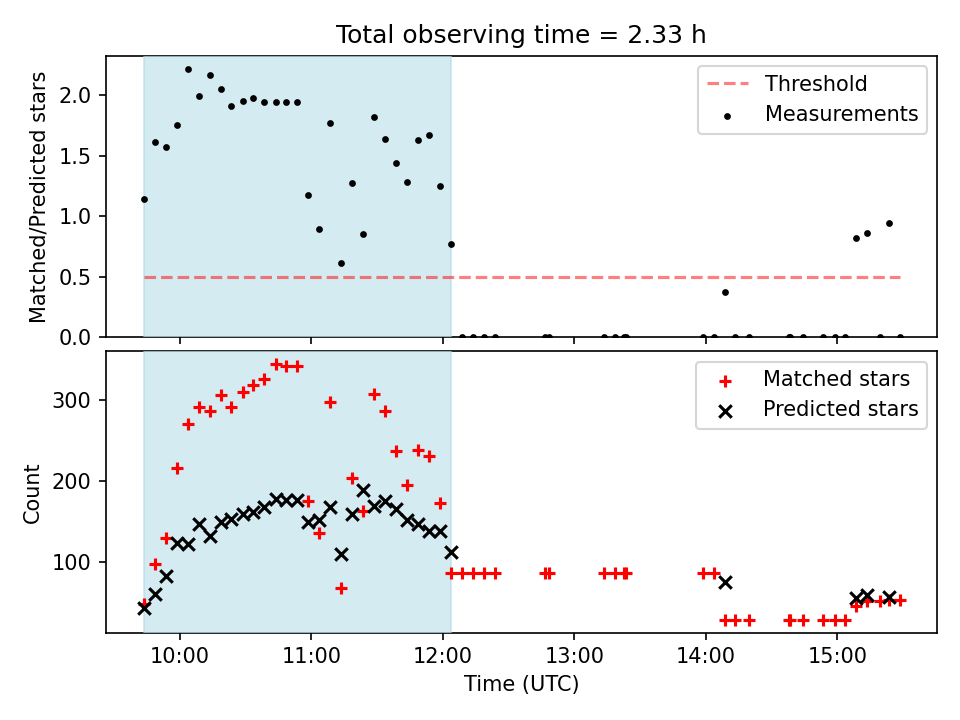 Total observing time = 2.33 h

Matched/Predicted stars

2.0
1.5
1.0
0.5
0.0

Threshold
Measurements

Count

300
200
100

Matched stars
Predicted stars

10:00
11:00
12:00
13:00
14:00
15:00

Time (UTC)